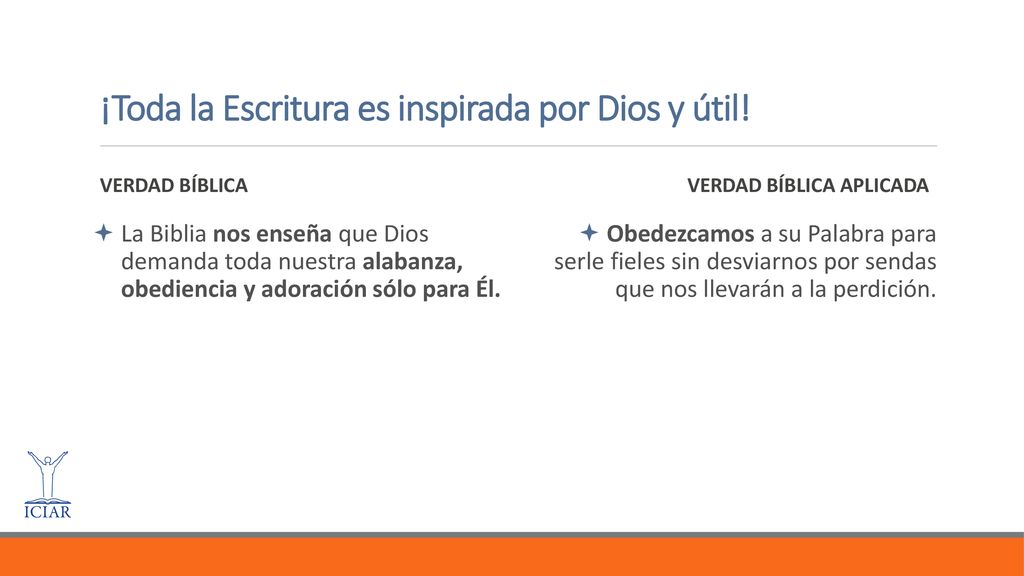 ¡Toda la Escritura es inspirada por Dios y útil!

VERDAD BÍBLICA

La Biblia nos enseña que Dios demanda toda nuestra alabanza, obediencia y adoración sólo para Él.

VERDAD BÍBLICA APLICADA

Obedezcamos a su Palabra para serle fieles sin desviarnos por sendas que nos llevarán a la perdición.

ICIAR